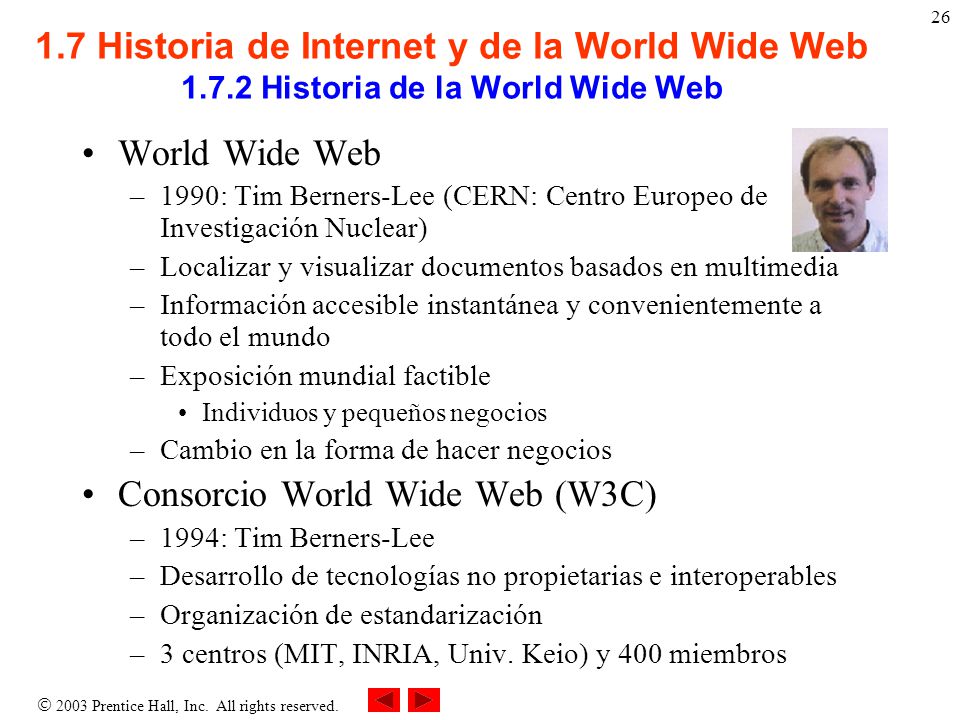 26

1.7 Historia de Internet y de la World Wide Web
1.7.2 Historia de la World Wide Web

• World Wide Web
– 1990: Tim Berners-Lee (CERN: Centro Europeo de Investigación Nuclear)
– Localizar y visualizar documentos basados en multimedia
– Información accesible instantánea y convenientemente a todo el mundo
– Exposición mundial factible
• Individuos y pequeños negocios
– Cambio en la forma de hacer negocios

• Consorcio World Wide Web (W3C)
– 1994: Tim Berners-Lee
– Desarrollo de tecnologías no propietarias e interoperables
– Organización de estandarización
– 3 centros (MIT, INRIA, Univ. Keio) y 400 miembros

© 2003 Prentice Hall, Inc. All rights reserved.